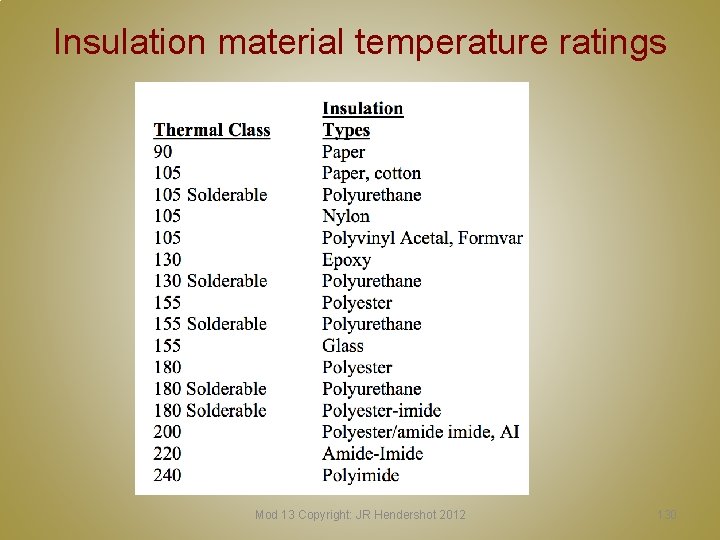 Insulation material temperature ratings

| Thermal Class | Insulation Types |
|---|---|
| 90 | Paper |
| 105 | Paper, cotton |
| 105 Solderable | Polyurethane |
| 105 | Nylon |
| 105 | Polyvinyl Acetal, Formvar |
| 130 | Epoxy |
| 130 Solderable | Polyurethane |
| 155 | Polyester |
| 155 Solderable | Polyurethane |
| 155 | Glass |
| 180 | Polyester |
| 180 Solderable | Polyurethane |
| 180 Solderable | Polyester-imide |
| 200 | Polyester/amide imide, AI |
| 220 | Amide-Imide |
| 240 | Polyimide |

Mod 13 Copyright: JR Hendershot 2012

130